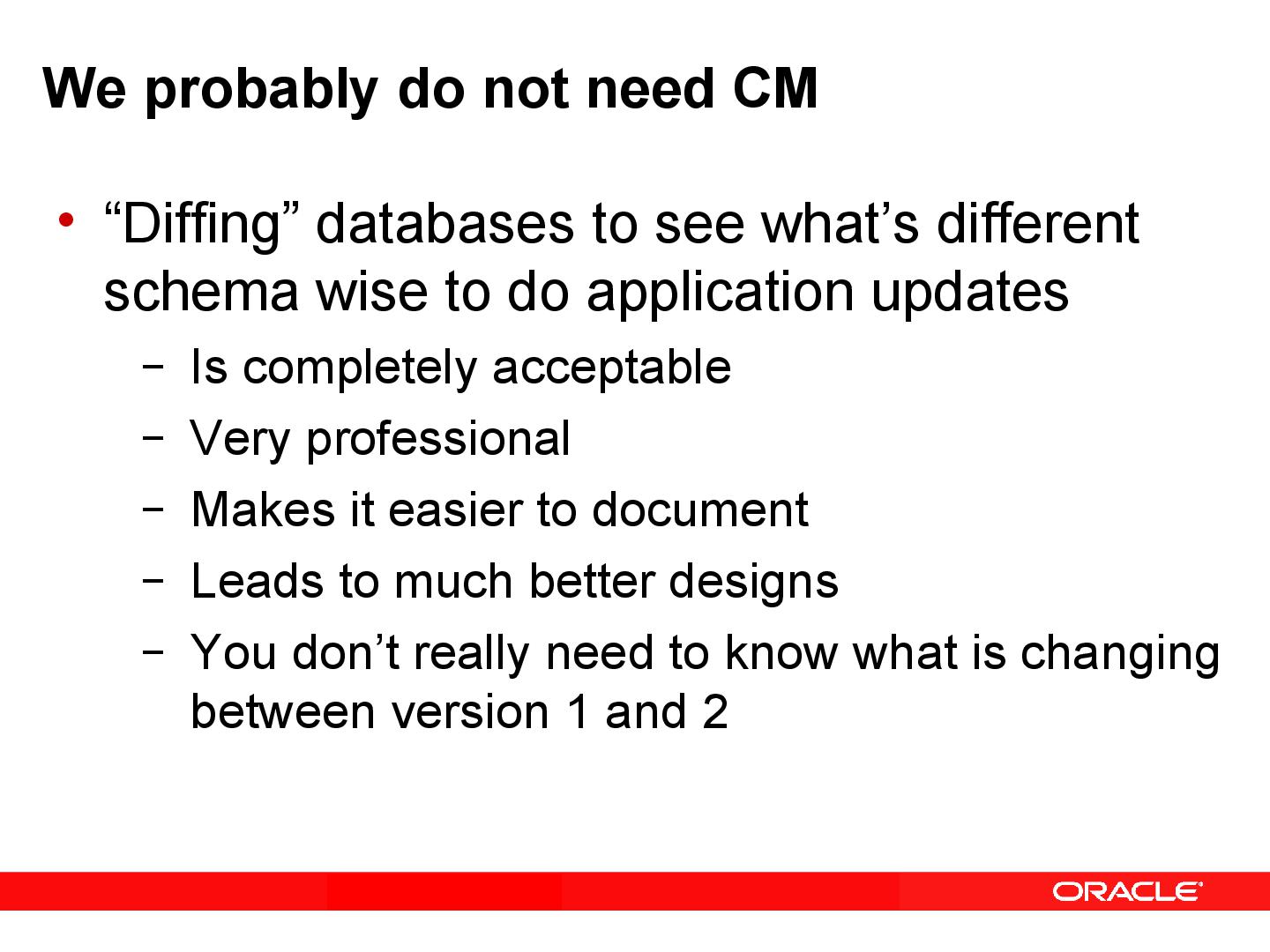 We probably do not need CM

• “Diffing” databases to see what’s different schema wise to do application updates
  – Is completely acceptable
  – Very professional
  – Makes it easier to document
  – Leads to much better designs
  – You don’t really need to know what is changing between version 1 and 2

ORACLE